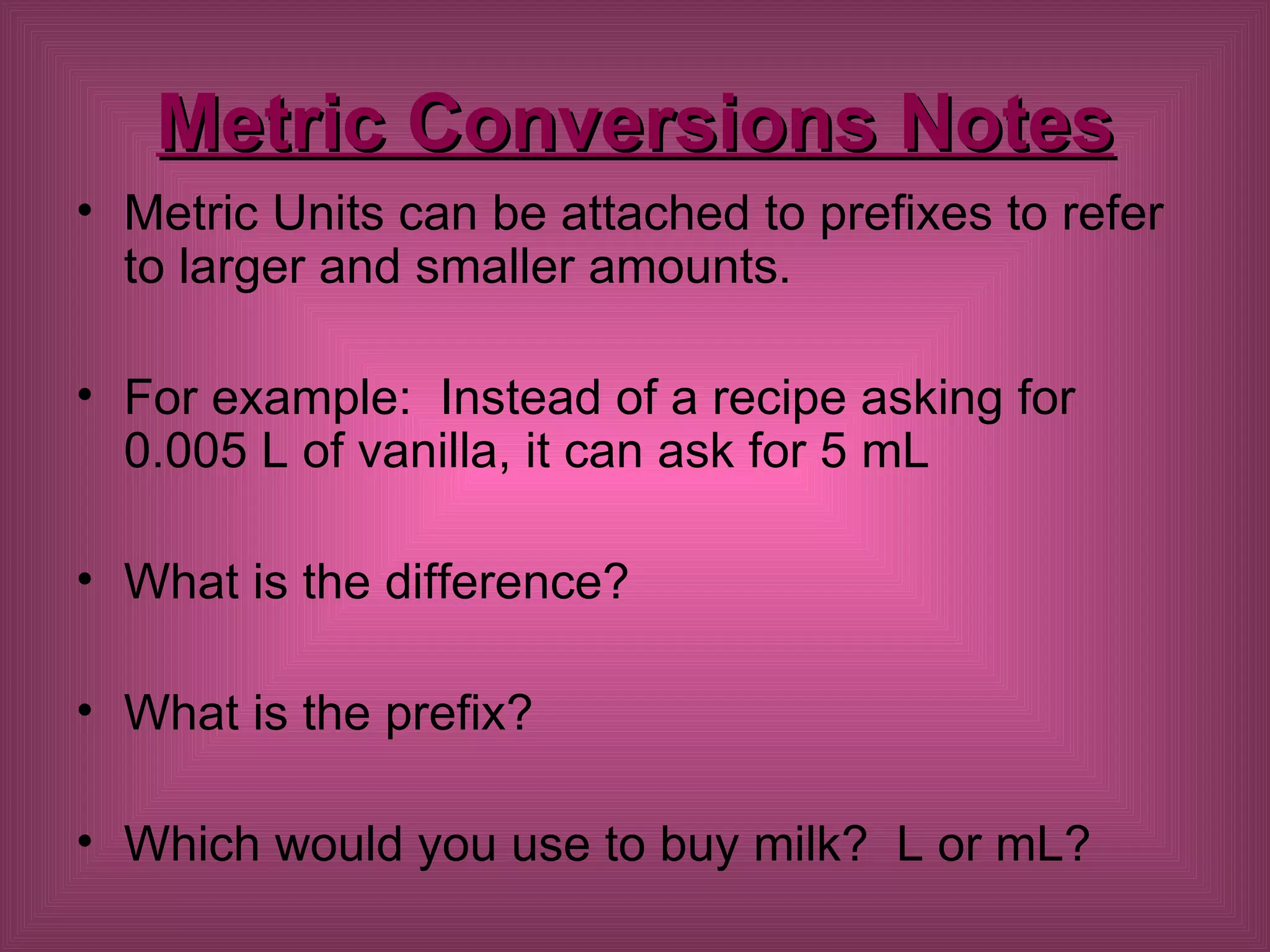 Metric Conversions Notes

• Metric Units can be attached to prefixes to refer to larger and smaller amounts.

• For example: Instead of a recipe asking for 0.005 L of vanilla, it can ask for 5 mL

• What is the difference?

• What is the prefix?

• Which would you use to buy milk? L or mL?